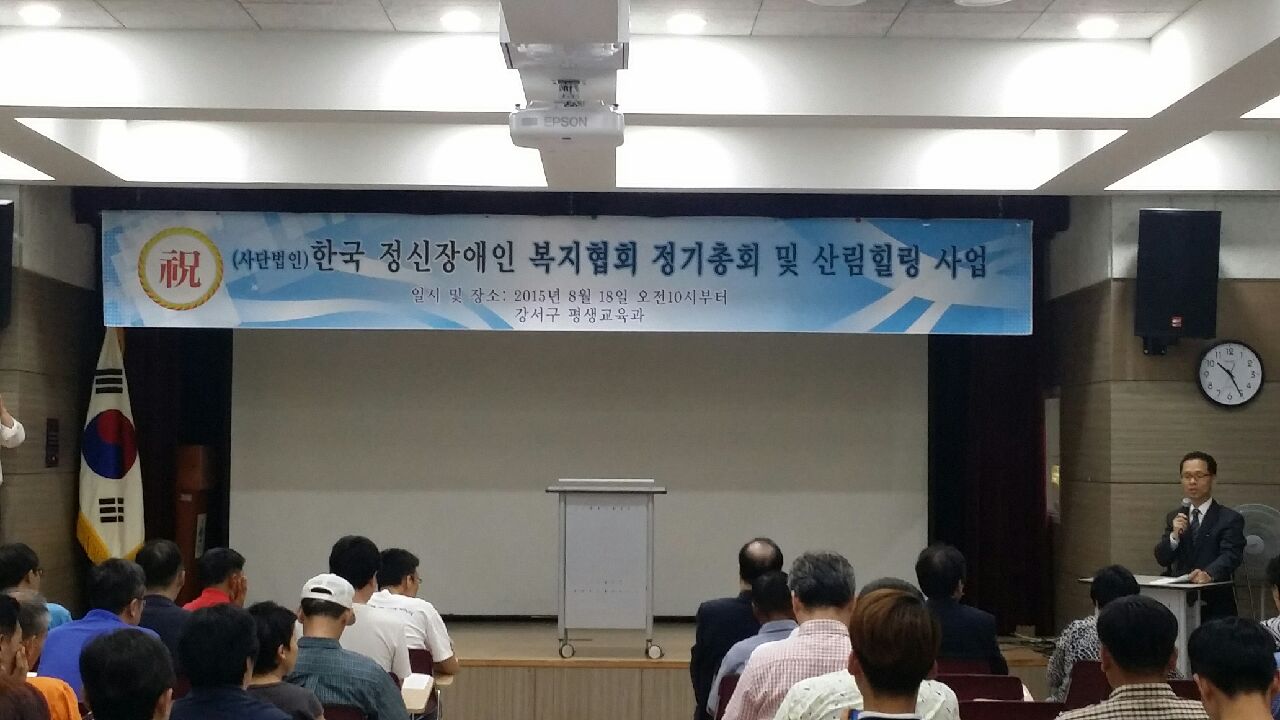 EPSON

祝 (사단법인)한국 정신장애인 복지협회 정기총회 및 산림힐링 사업

일시 및 장소: 2015년 8월 18일 오전10시부터
강서구 평생교육과